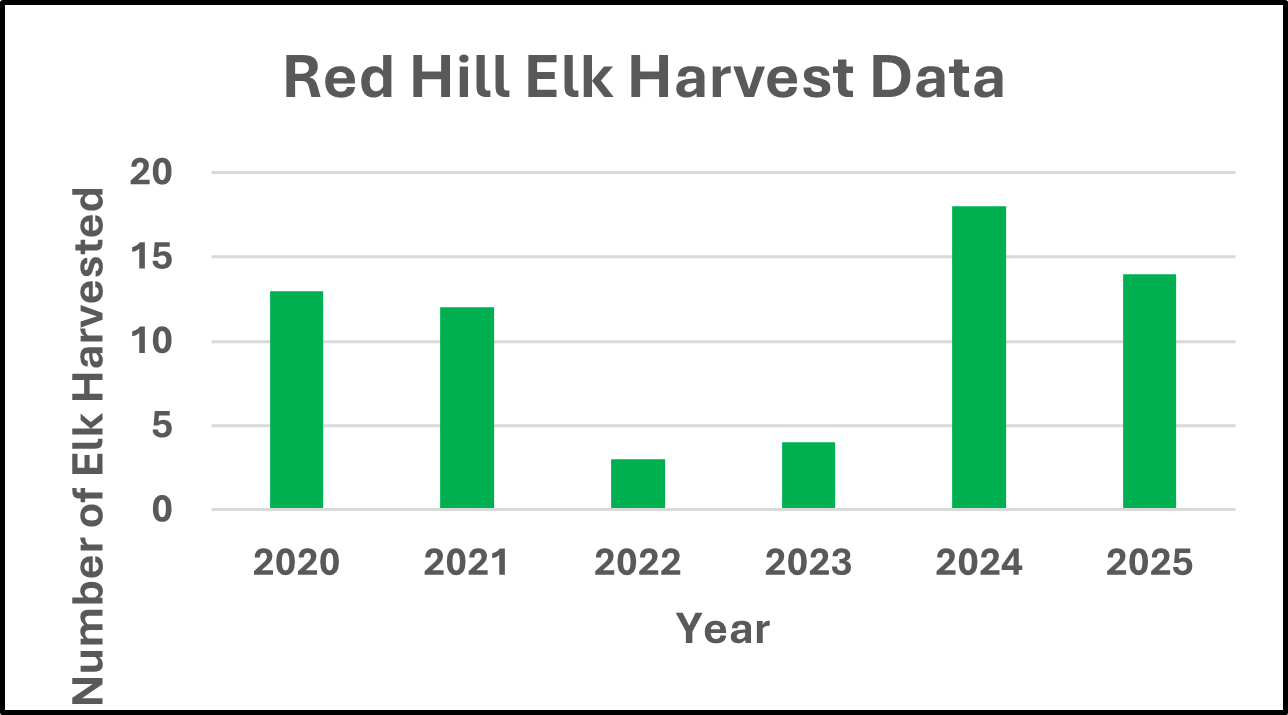 Red Hill Elk Harvest Data

Number of Elk Harvested

20
15
10
5
0

2020
2021
2022
2023
2024
2025

Year